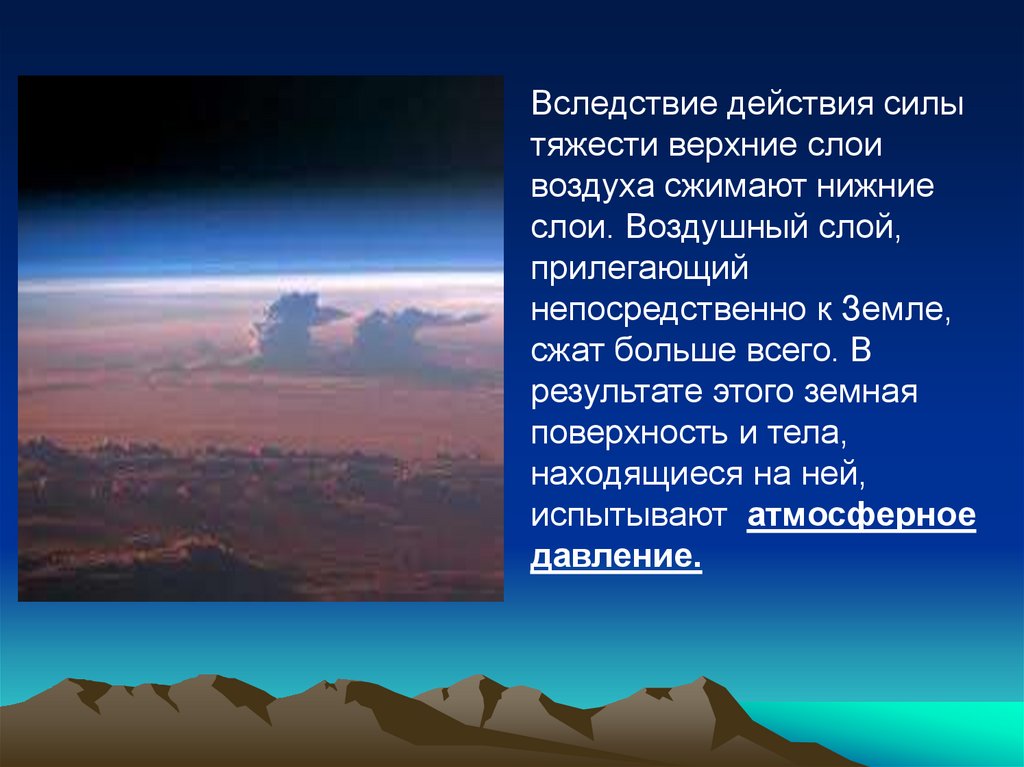 Вследствие действия силы тяжести верхние слои воздуха сжимают нижние слои. Воздушный слой, прилегающий непосредственно к Земле, сжат больше всего. В результате этого земная поверхность и тела, находящиеся на ней, испытывают атмосферное давление.